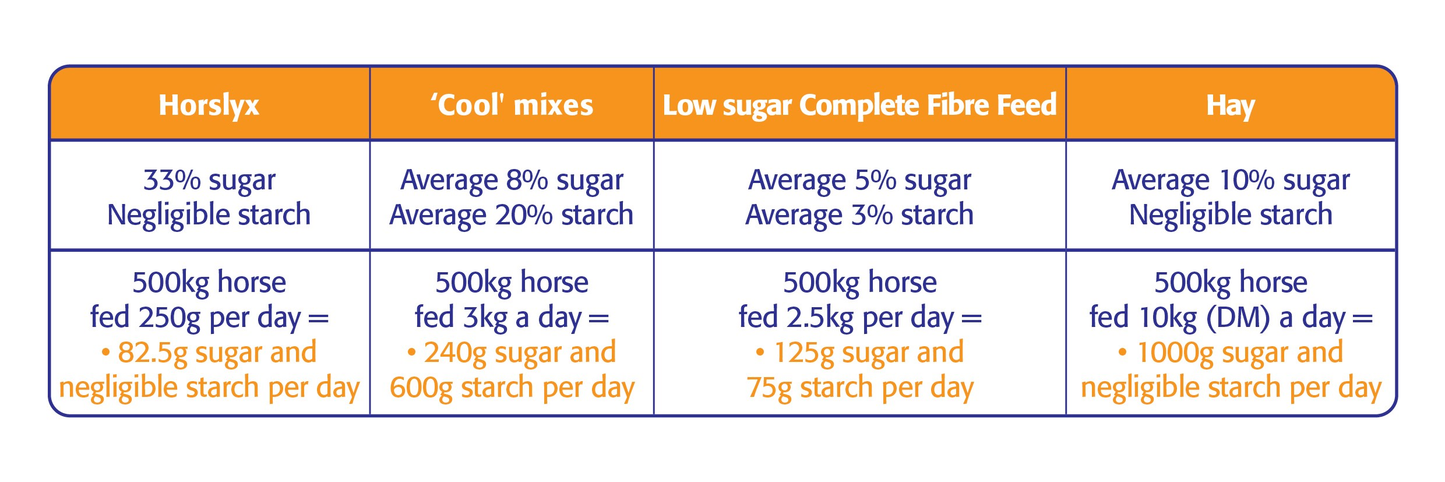 | Horslyx | 'Cool' mixes | Low sugar Complete Fibre Feed | Hay |
|---|---|---|---|
| 33% sugar Negligible starch | Average 8% sugar Average 20% starch | Average 5% sugar Average 3% starch | Average 10% sugar Negligible starch |
| 500kg horse fed 250g per day = • 82.5g sugar and negligible starch per day | 500kg horse fed 3kg a day = • 240g sugar and 600g starch per day | 500kg horse fed 2.5kg per day = • 125g sugar and 75g starch per day | 500kg horse fed 10kg (DM) a day = • 1000g sugar and negligible starch per day |